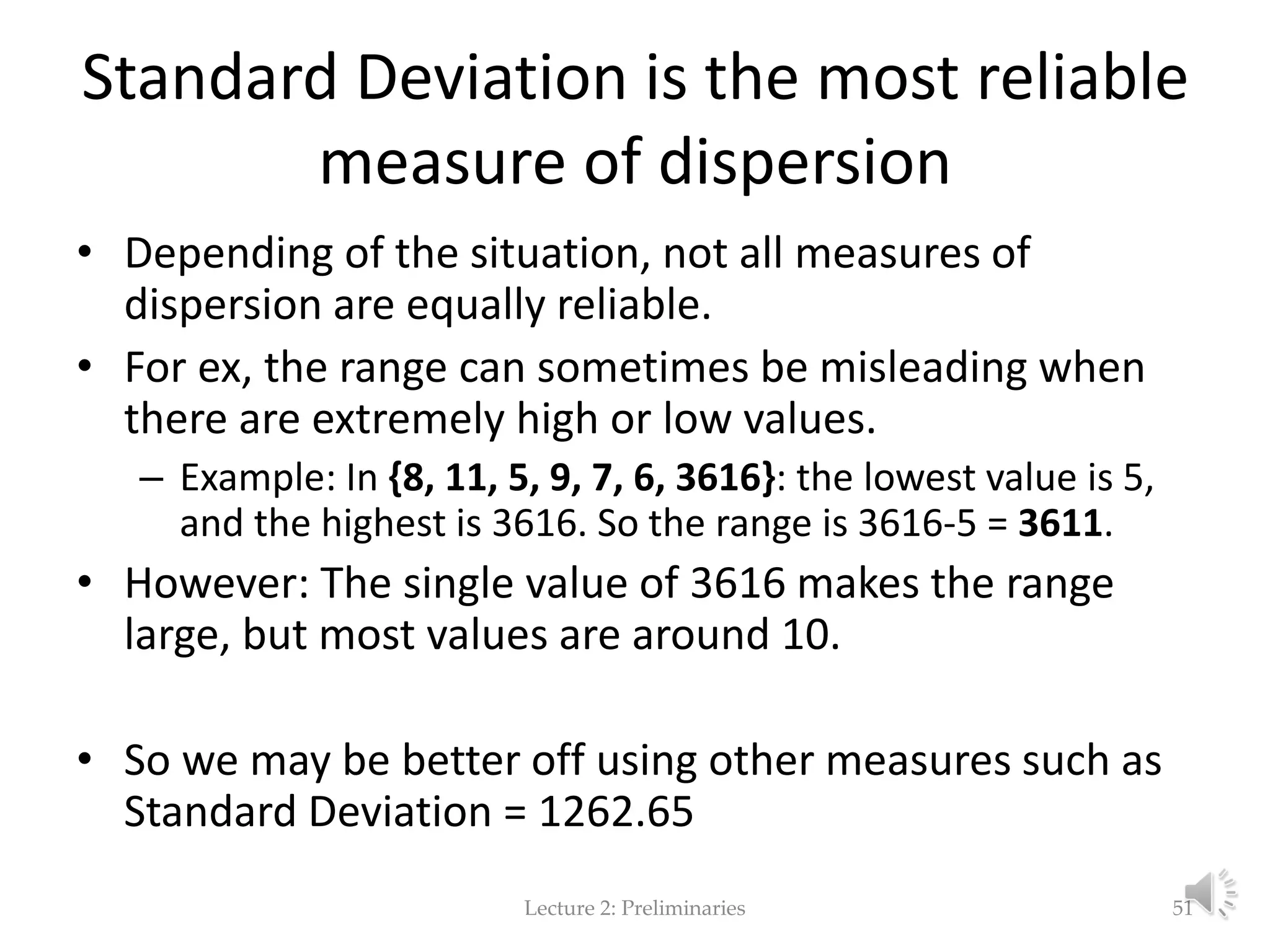 Standard Deviation is the most reliable measure of dispersion

• Depending of the situation, not all measures of dispersion are equally reliable.
• For ex, the range can sometimes be misleading when there are extremely high or low values.
– Example: In {8, 11, 5, 9, 7, 6, 3616}: the lowest value is 5, and the highest is 3616. So the range is 3616-5 = 3611.
• However: The single value of 3616 makes the range large, but most values are around 10.

• So we may be better off using other measures such as Standard Deviation = 1262.65

Lecture 2: Preliminaries
51